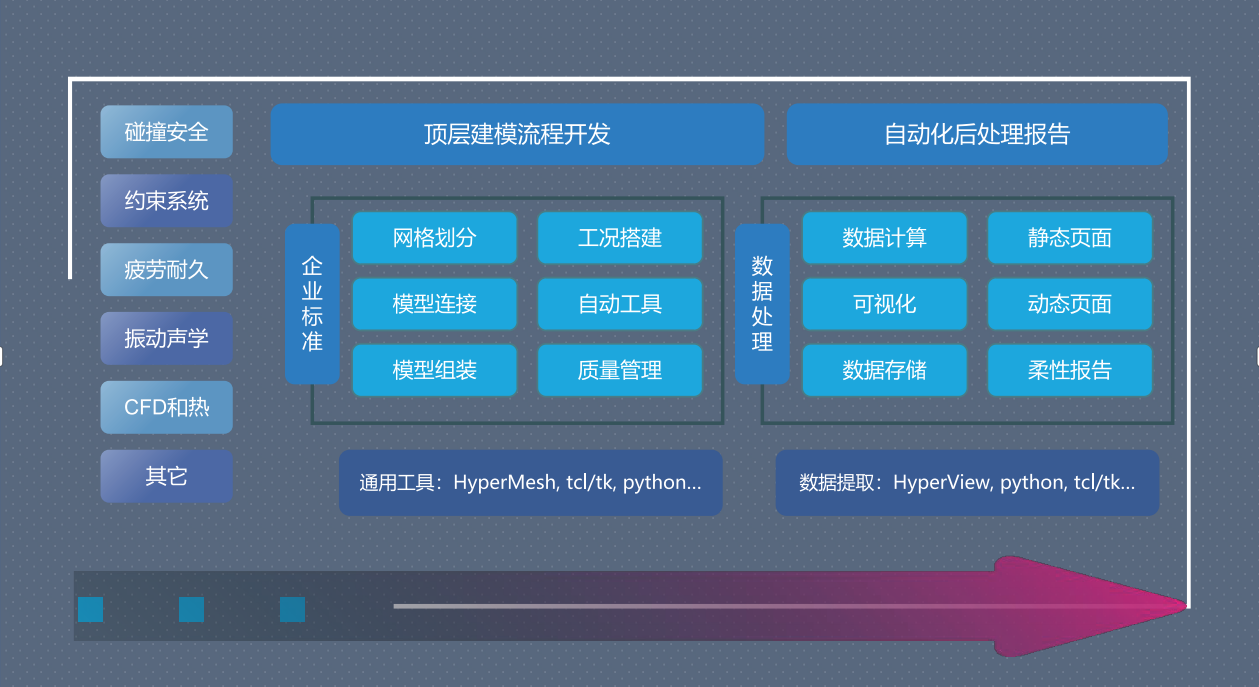 碰撞安全
约束系统
疲劳耐久
振动声学
CFD和热
其它

顶层建模流程开发

企业标准

网格划分
工况搭建
模型连接
自动工具
模型组装
质量管理

通用工具：HyperMesh, tcl/tk, python...

自动化后处理报告

数据处理

数据计算
静态页面
可视化
动态页面
数据存储
柔性报告

数据提取：HyperView, python, tcl/tk...